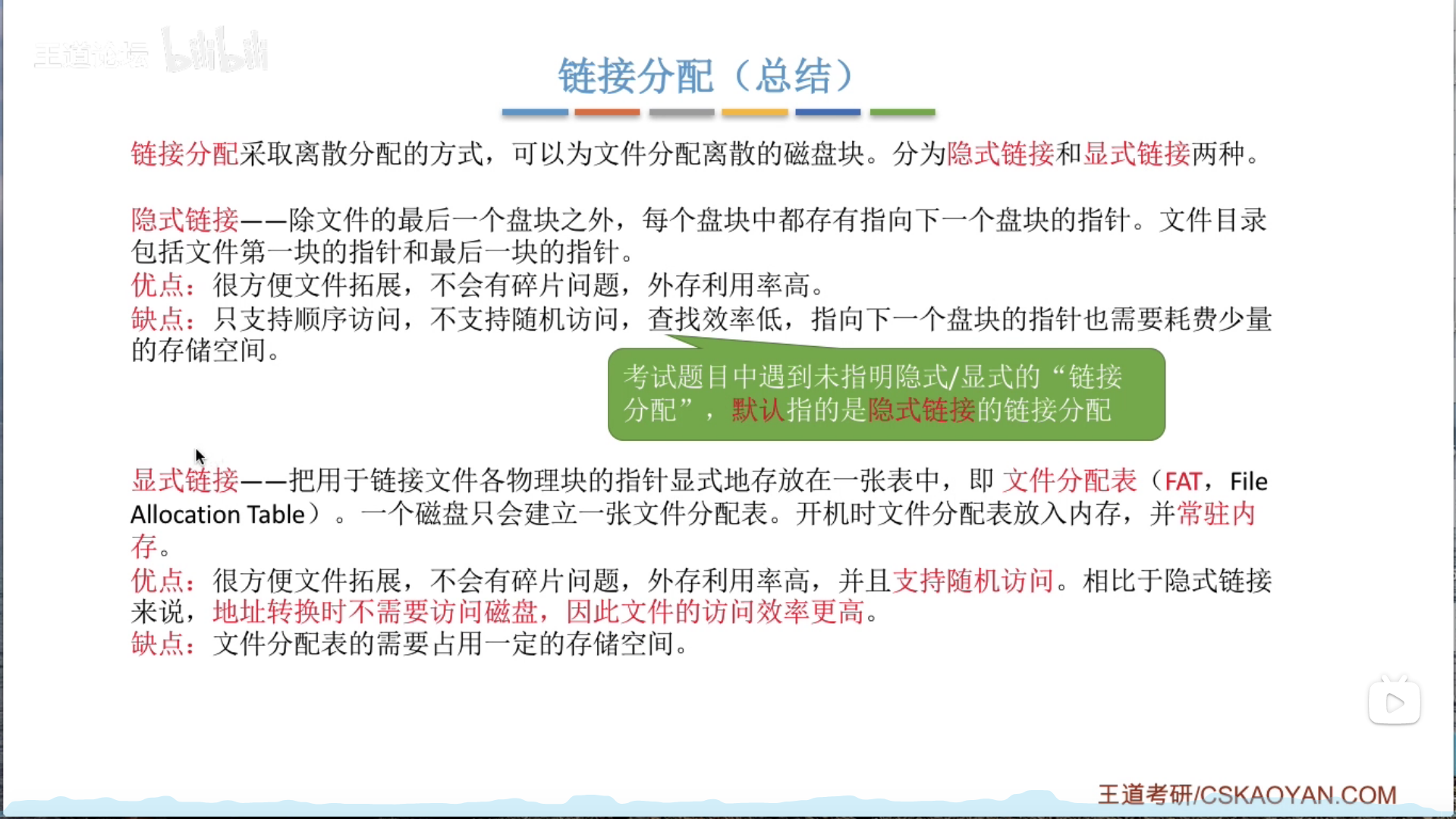 王道论坛 bilibili

链接分配（总结）

链接分配采取离散分配的方式，可以为文件分配离散的磁盘块。分为隐式链接和显式链接两种。

隐式链接——除文件的最后一个盘块之外，每个盘块中都存有指向下一个盘块的指针。文件目录包括文件第一块的指针和最后一块的指针。
优点：很方便文件拓展，不会有碎片问题，外存利用率高。
缺点：只支持顺序访问，不支持随机访问，查找效率低，指向下一个盘块的指针也需要耗费少量的存储空间。

考试题目中遇到未指明隐式/显式的“链接分配”，默认指的是隐式链接的链接分配

显式链接——把用于链接文件各物理块的指针显式地存放在一张表中，即 文件分配表（FAT，File Allocation Table）。一个磁盘只会建立一张文件分配表。开机时文件分配表放入内存，并常驻内存。
优点：很方便文件拓展，不会有碎片问题，外存利用率高，并且支持随机访问。相比于隐式链接来说，地址转换时不需要访问磁盘，因此文件的访问效率更高。
缺点：文件分配表的需要占用一定的存储空间。

王道考研/CSKAOYAN.COM